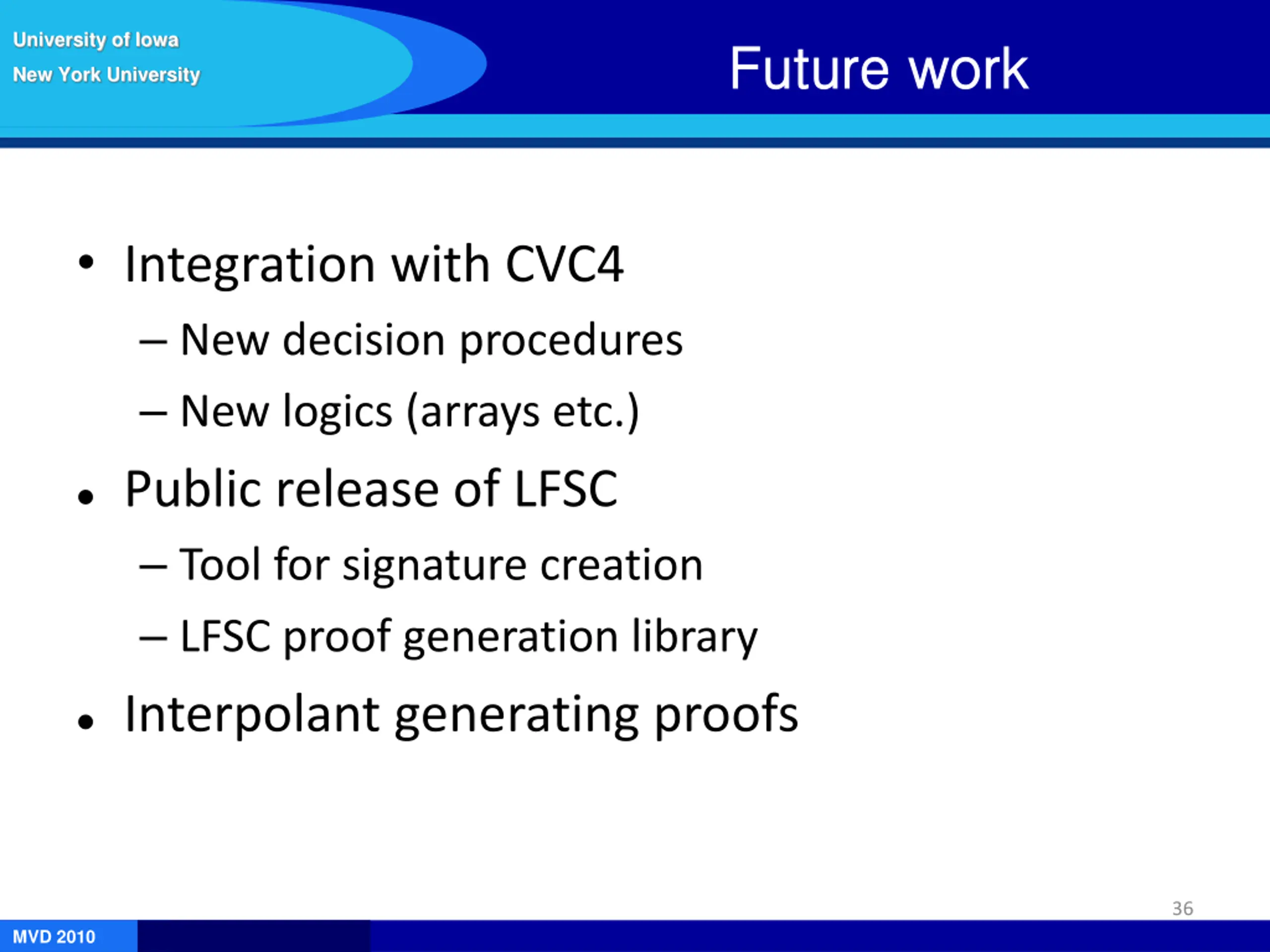 University of Iowa
New York University

Future work

• Integration with CVC4
– New decision procedures
– New logics (arrays etc.)
• Public release of LFSC
– Tool for signature creation
– LFSC proof generation library
• Interpolant generating proofs

36

MVD 2010